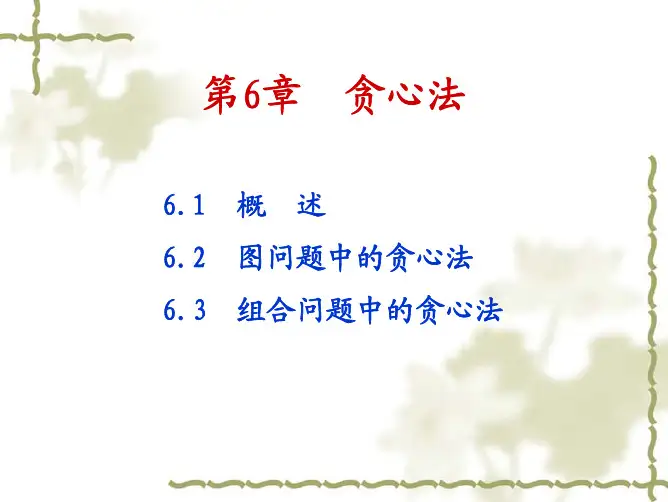 第6章　贪心法

6.1　概　述

6.2　图问题中的贪心法

6.3　组合问题中的贪心法